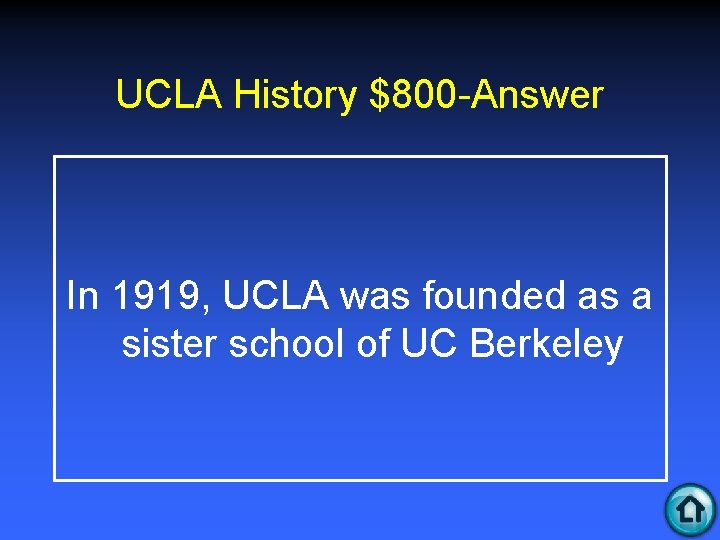 UCLA History \$800-Answer

In 1919, UCLA was founded as a sister school of UC Berkeley